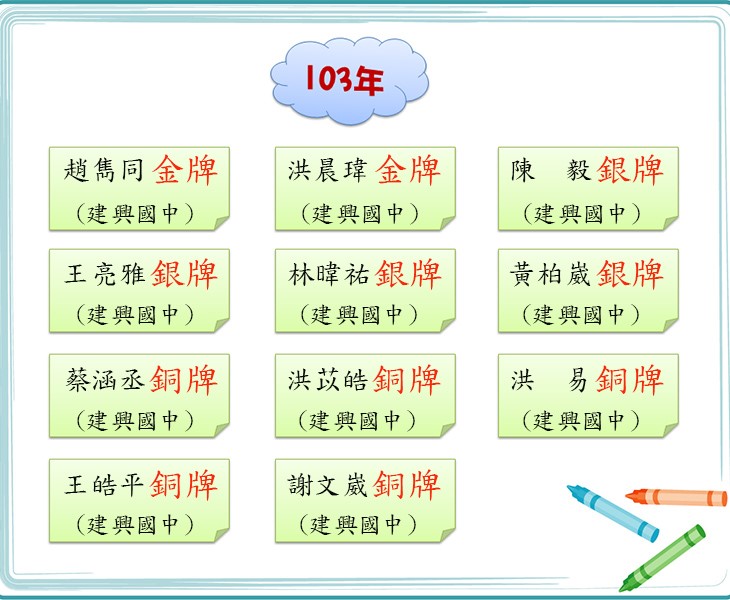 103年

趙雋同 金牌
（建興國中）

洪晨瑋 金牌
（建興國中）

陳　毅 銀牌
（建興國中）

王亮雅 銀牌
（建興國中）

林暐祐 銀牌
（建興國中）

黃柏崴 銀牌
（建興國中）

蔡涵丞 銅牌
（建興國中）

洪苡皓 銅牌
（建興國中）

洪　易 銅牌
（建興國中）

王皓平 銅牌
（建興國中）

謝文崴 銅牌
（建興國中）